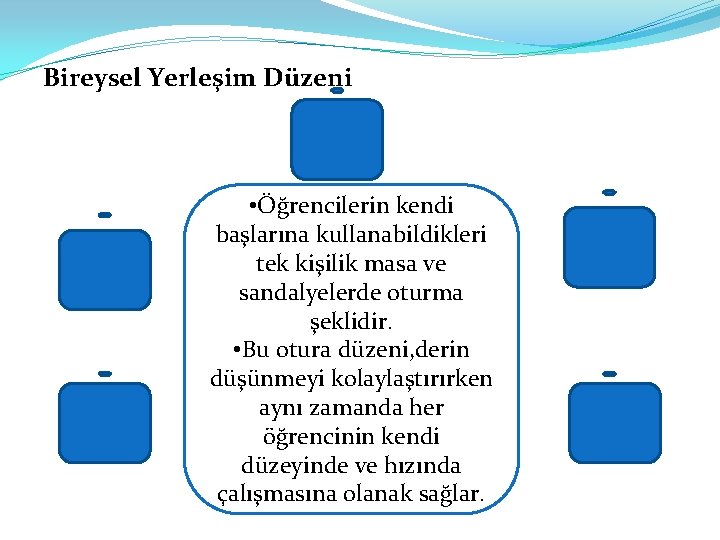 Bireysel Yerleşim Düzeni

•Öğrencilerin kendi başlarına kullanabildikleri tek kişilik masa ve sandalyelerde oturma şeklidir.
•Bu otura düzeni,derin düşünmeyi kolaylaştırırken aynı zamanda her öğrencinin kendi düzeyinde ve hızında çalışmasına olanak sağlar.